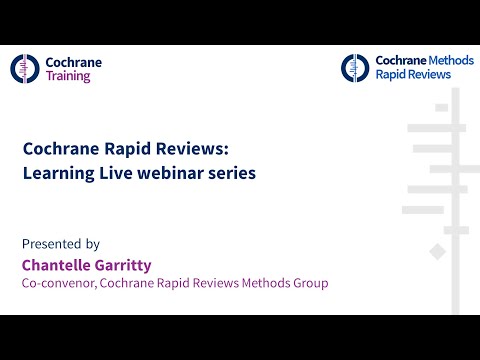 Cochrane Training

Cochrane Methods Rapid Reviews

Cochrane Rapid Reviews: Learning Live webinar series

Presented by
Chantelle Garritty
Co-convenor, Cochrane Rapid Reviews Methods Group